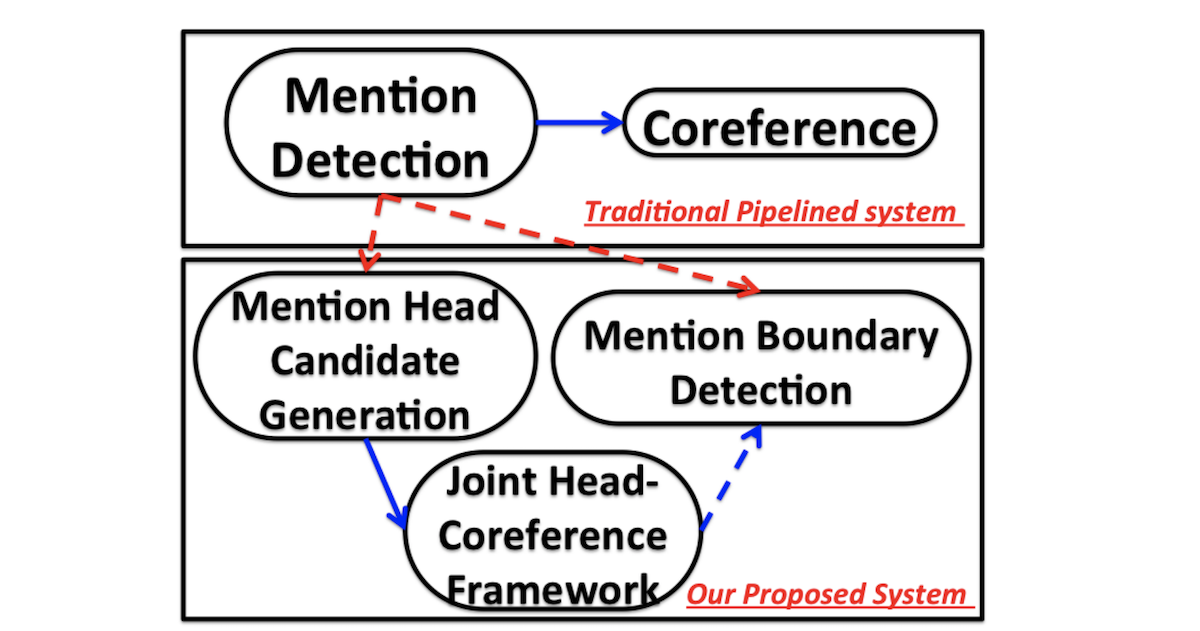 Mention Detection

Coreference

Traditional Pipelined system

Mention Head Candidate Generation

Mention Boundary Detection

Joint Head-Coreference Framework

Our Proposed System